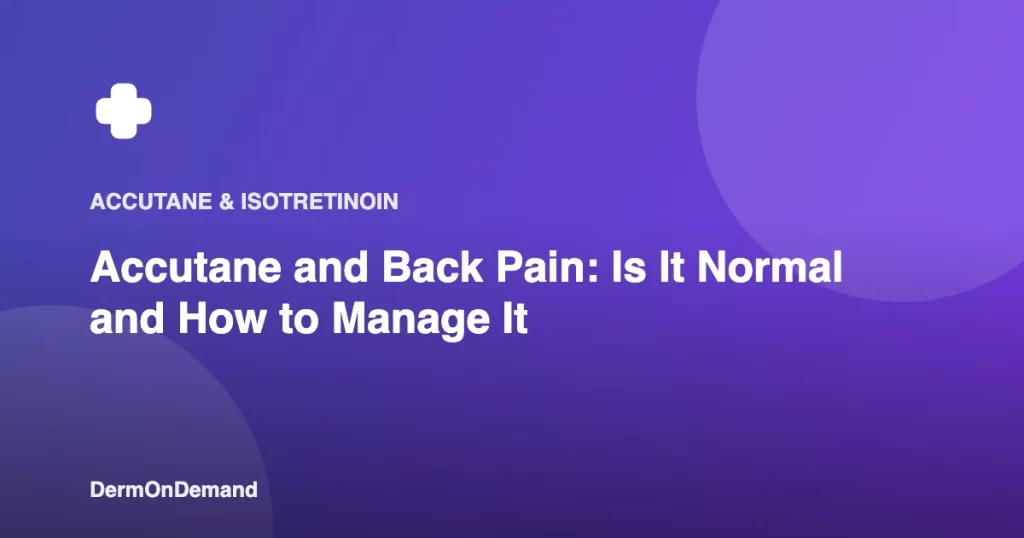 ACCUTANE & ISOTRETINOIN

Accutane and Back Pain: Is It Normal and How to Manage It

DermOnDemand